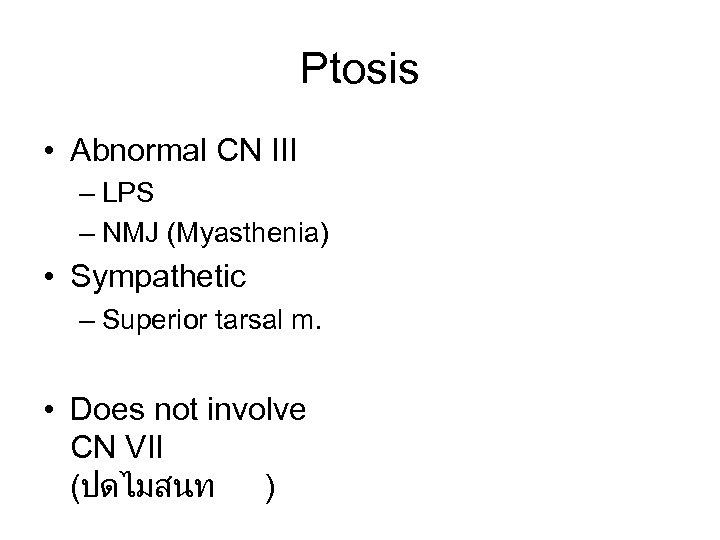 Ptosis

• Abnormal CN III
– LPS
– NMJ (Myasthenia)
• Sympathetic
– Superior tarsal m.

• Does not involve CN VII (ปดไมสนท )